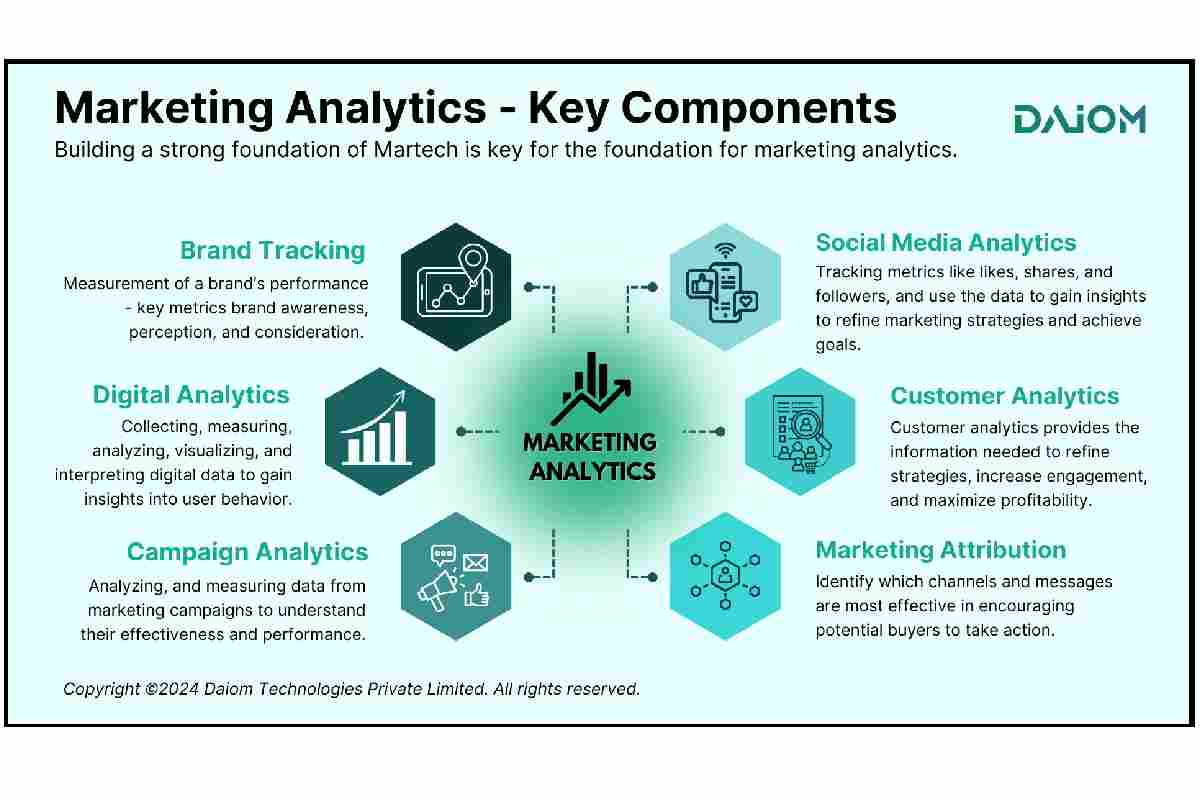 Marketing Analytics - Key Components

DAIOM

Building a strong foundation of Martech is key for the foundation for marketing analytics.

Brand Tracking
Measurement of a brand's performance - key metrics brand awareness, perception, and consideration.

Digital Analytics
Collecting, measuring, analyzing, visualizing, and interpreting digital data to gain insights into user behavior.

Campaign Analytics
Analyzing, and measuring data from marketing campaigns to understand their effectiveness and performance.

MARKETING ANALYTICS

Social Media Analytics
Tracking metrics like likes, shares, and followers, and use the data to gain insights to refine marketing strategies and achieve goals.

Customer Analytics
Customer analytics provides the information needed to refine strategies, increase engagement, and maximize profitability.

Marketing Attribution
Identify which channels and messages are most effective in encouraging potential buyers to take action.

Copyright ©2024 Daiom Technologies Private Limited. All rights reserved.